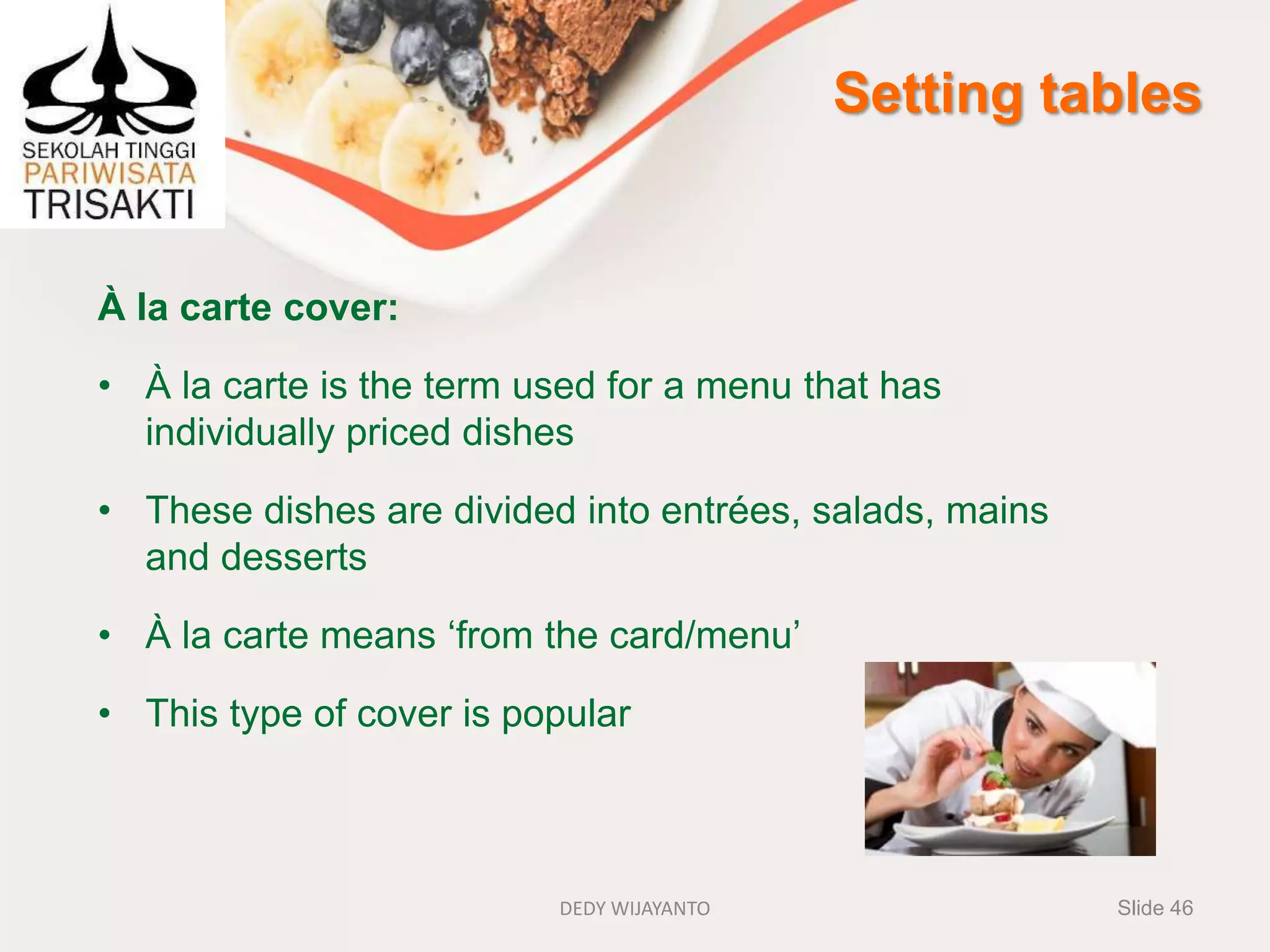 SEKOLAH TINGGI
PARIWISATA
TRISAKTI

Setting tables

À la carte cover:

• À la carte is the term used for a menu that has individually priced dishes

• These dishes are divided into entrées, salads, mains and desserts

• À la carte means ‘from the card/menu’

• This type of cover is popular

DEDY WIJAYANTO

Slide 46